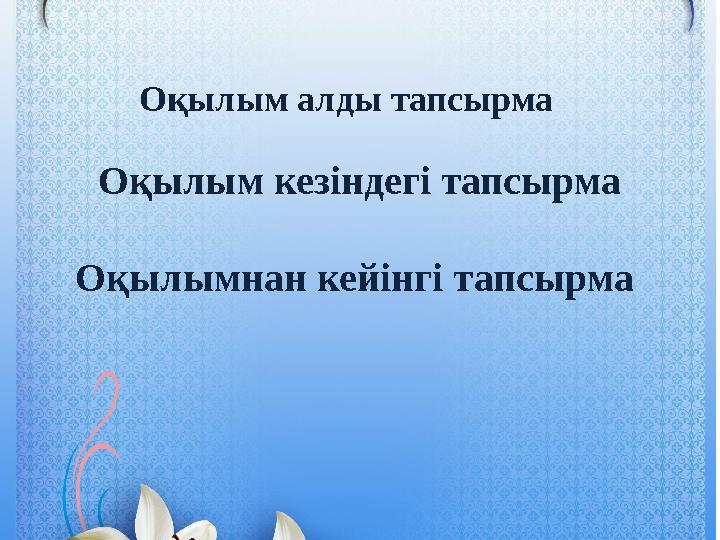 Оқылым алды тапсырма

Оқылым кезіндегі тапсырма

Оқылымнан кейінгі тапсырма